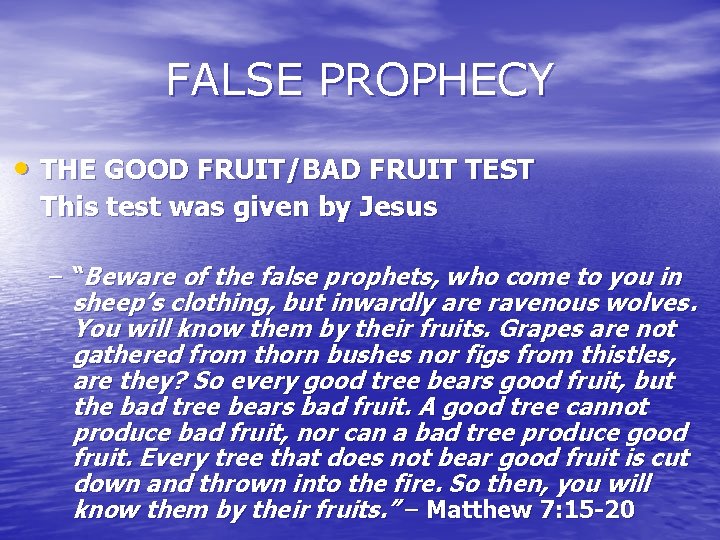 FALSE PROPHECY

• THE GOOD FRUIT/BAD FRUIT TEST
This test was given by Jesus

– "Beware of the false prophets, who come to you in sheep's clothing, but inwardly are ravenous wolves. You will know them by their fruits. Grapes are not gathered from thorn bushes nor figs from thistles, are they? So every good tree bears good fruit, but the bad tree bears bad fruit. A good tree cannot produce bad fruit, nor can a bad tree produce good fruit. Every tree that does not bear good fruit is cut down and thrown into the fire. So then, you will know them by their fruits." – Matthew 7:15-20